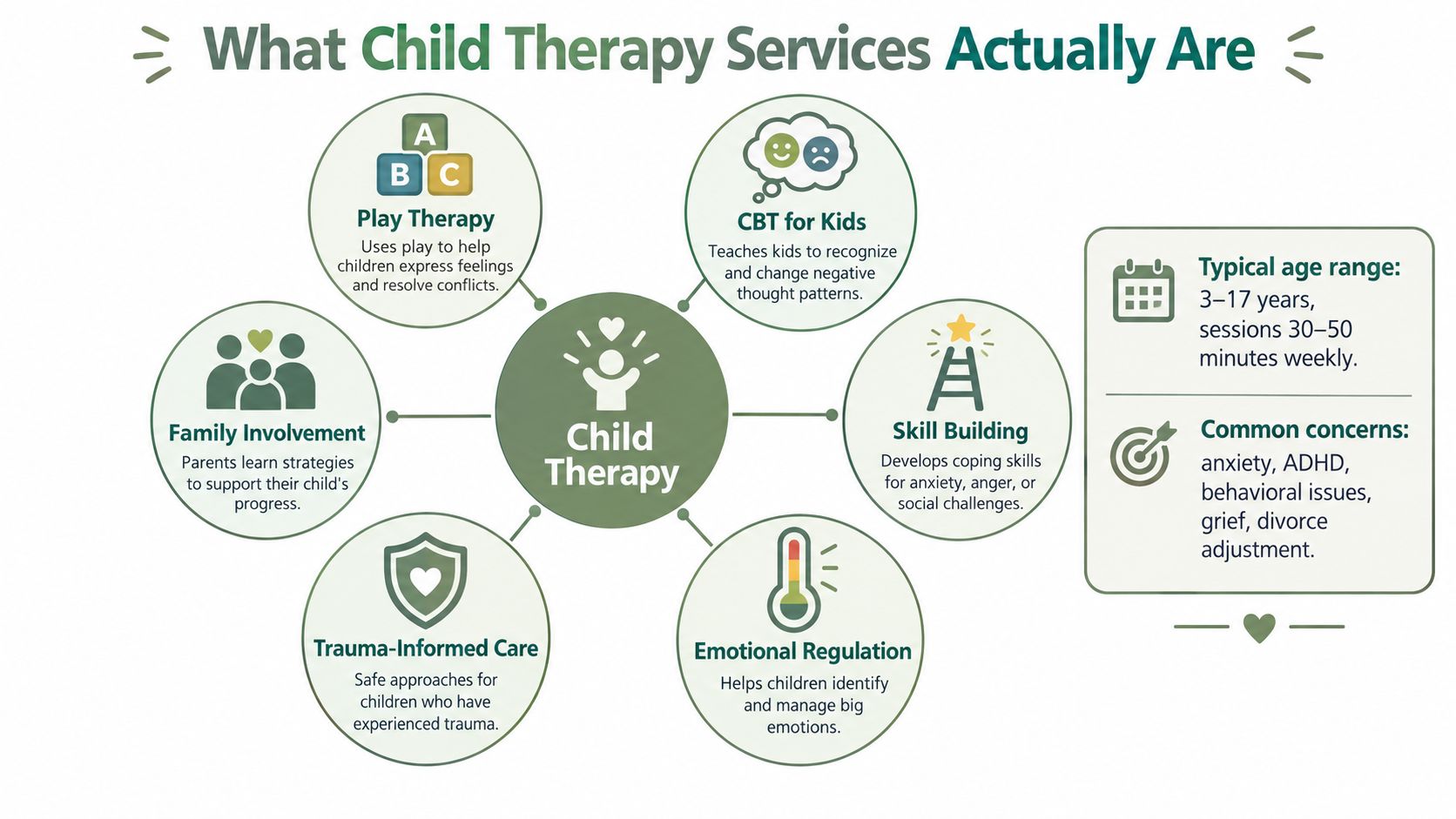 What Child Therapy Services Actually Are

A
B C

Play Therapy
Uses play to help children express feelings and resolve conflicts.

CBT for Kids
Teaches kids to recognize and change negative thought patterns.

Family Involvement
Parents learn strategies to support their child's progress.

Child Therapy

Skill Building
Develops coping skills for anxiety, anger, or social challenges.

Trauma-Informed Care
Safe approaches for children who have experienced trauma.

Emotional Regulation
Helps children identify and manage big emotions.

Typical age range:
3–17 years, sessions 30–50 minutes weekly.

Common concerns:
anxiety, ADHD, behavioral issues, grief, divorce adjustment.